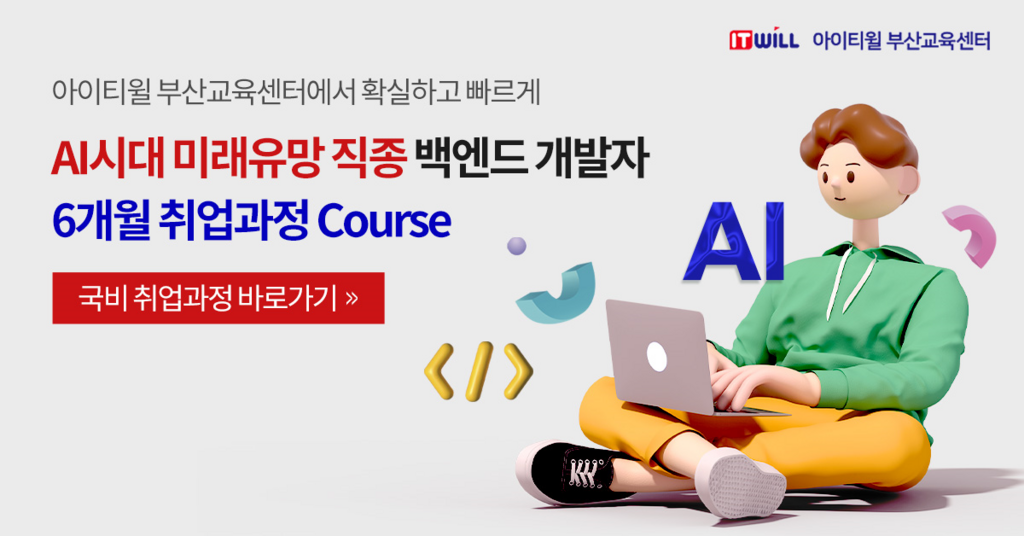 ITWILL 아이티윌 부산교육센터

아이티윌 부산교육센터에서 확실하고 빠르게

AI시대 미래유망 직종 백엔드 개발자
6개월 취업과정 Course

국비 취업과정 바로가기 »

AI

</>